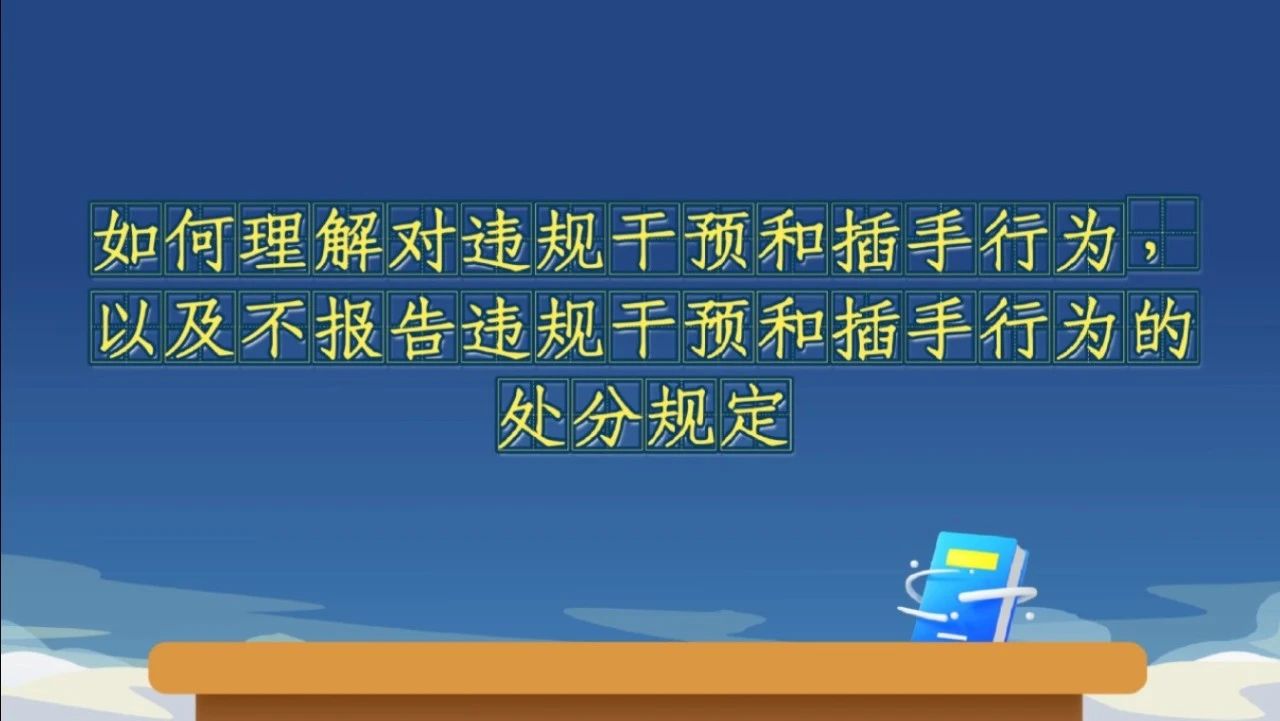 如何理解对违规干预和插手行为，以及不报告违规干预和插手行为的处分规定